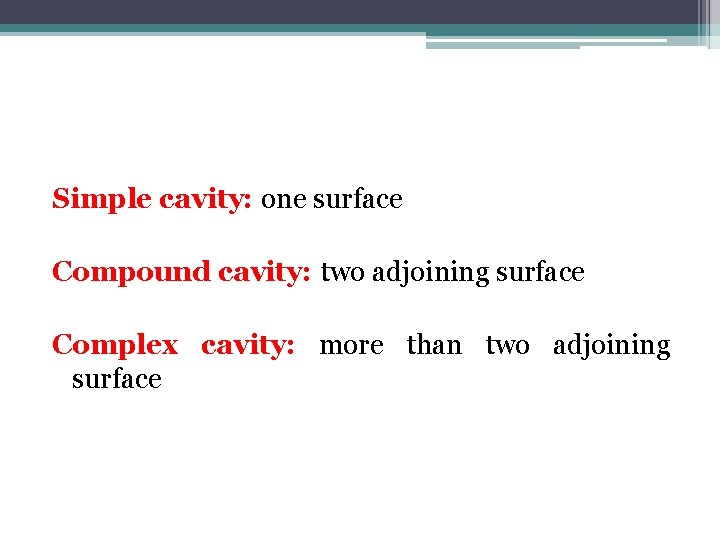 Simple cavity: one surface

Compound cavity: two adjoining surface

Complex cavity: more than two adjoining surface